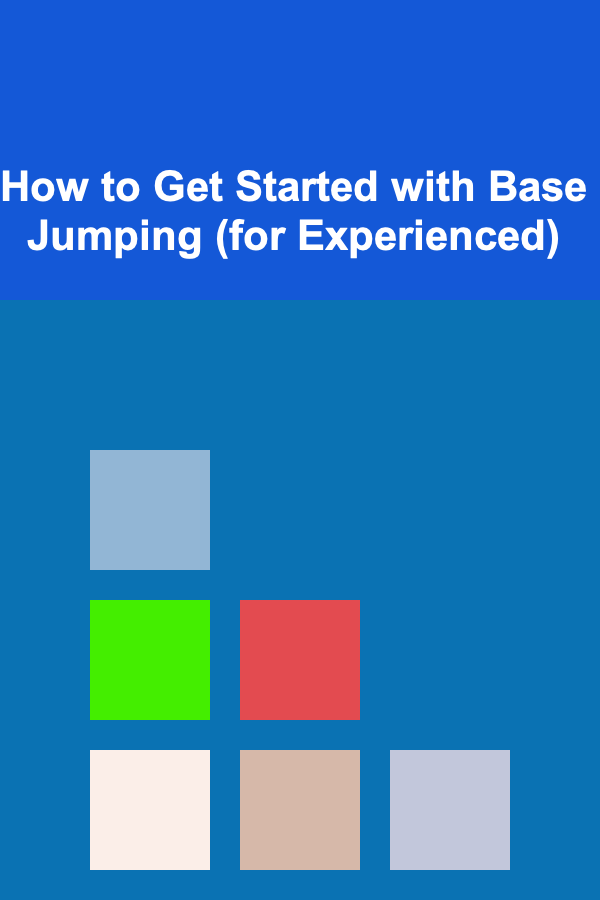 How to Get Started with Base Jumping (for Experienced)